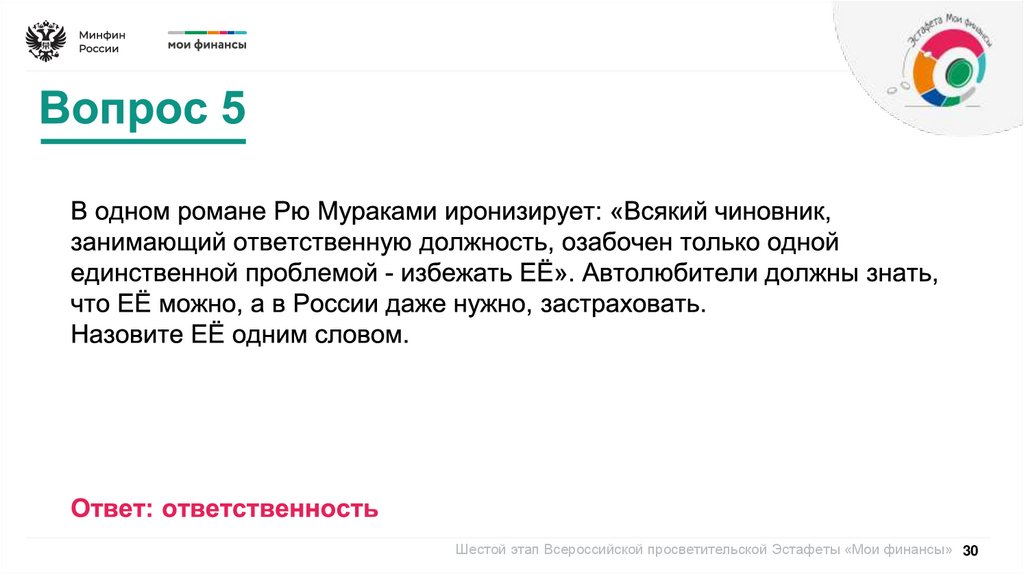 Минфин России

мои финансы

Эстафета Мои финансы

Вопрос 5

В одном романе Рю Мураками иронизирует: «Всякий чиновник, занимающий ответственную должность, озабочен только одной единственной проблемой - избежать ЕЁ». Автолюбители должны знать, что ЕЁ можно, а в России даже нужно, застраховать.
Назовите ЕЁ одним словом.

Ответ: ответственность

Шестой этап Всероссийской просветительской Эстафеты «Мои финансы» 30